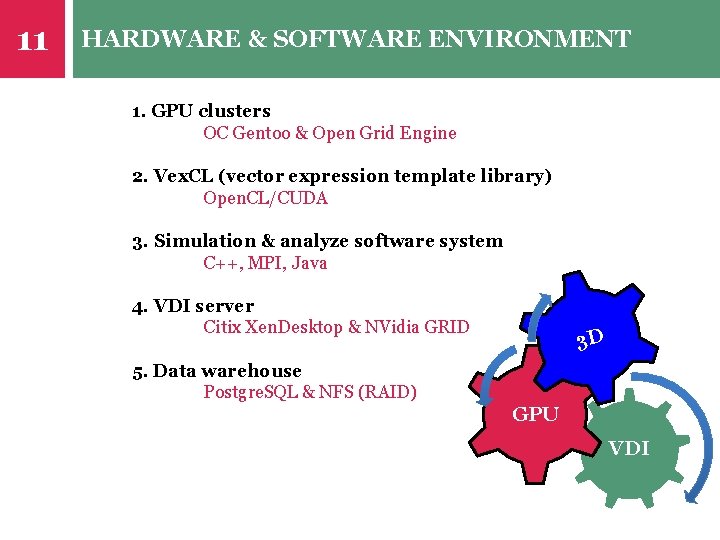 11

HARDWARE & SOFTWARE ENVIRONMENT

1. GPU clusters
OC Gentoo & Open Grid Engine

2. VexCL (vector expression template library)
OpenCL/CUDA

3. Simulation & analyze software system
C++, MPI, Java

4. VDI server
Citix XenDesktop & NVidia GRID

5. Data warehouse
PostgreSQL & NFS (RAID)

3D

GPU

VDI